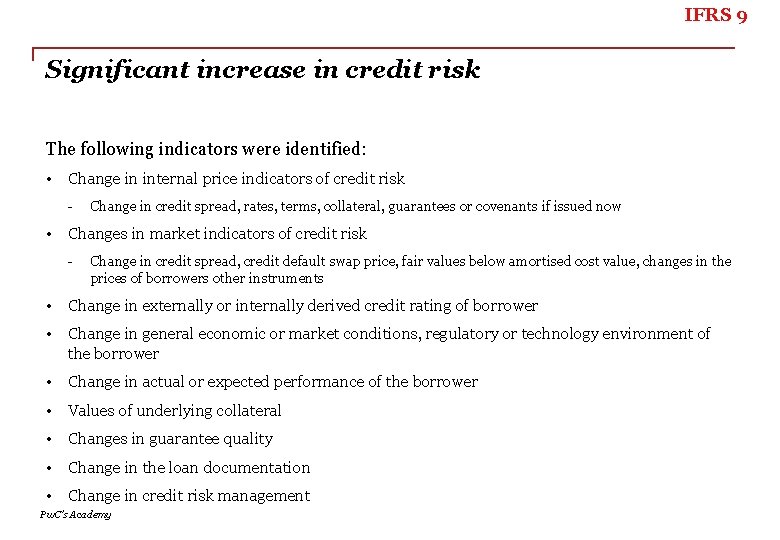 IFRS 9

Significant increase in credit risk

The following indicators were identified:

• Change in internal price indicators of credit risk
  - Change in credit spread, rates, terms, collateral, guarantees or covenants if issued now
• Changes in market indicators of credit risk
  - Change in credit spread, credit default swap price, fair values below amortised cost value, changes in the prices of borrowers other instruments
• Change in externally or internally derived credit rating of borrower
• Change in general economic or market conditions, regulatory or technology environment of the borrower
• Change in actual or expected performance of the borrower
• Values of underlying collateral
• Changes in guarantee quality
• Change in the loan documentation
• Change in credit risk management

PwC's Academy